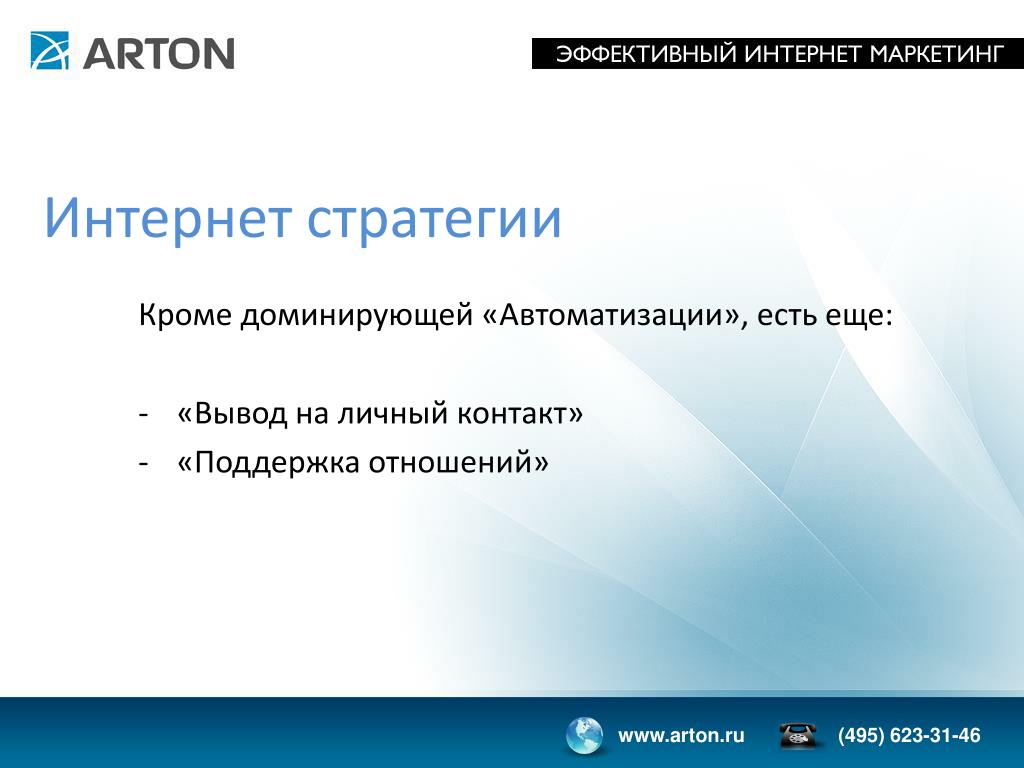 ARTON

ЭФФЕКТИВНЫЙ ИНТЕРНЕТ МАРКЕТИНГ

Интернет стратегии

Кроме доминирующей «Автоматизации», есть еще:

- «Вывод на личный контакт»
- «Поддержка отношений»

www.arton.ru (495) 623-31-46